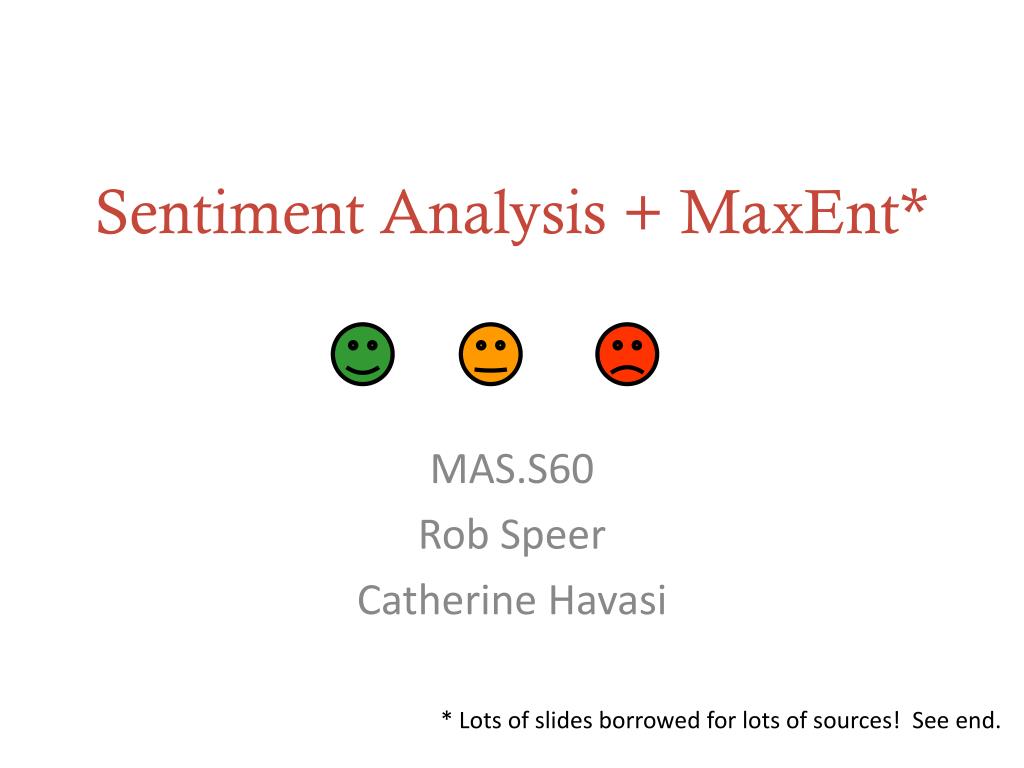 Sentiment Analysis + MaxEnt*

MAS.S60
Rob Speer
Catherine Havasi

* Lots of slides borrowed for lots of sources! See end.